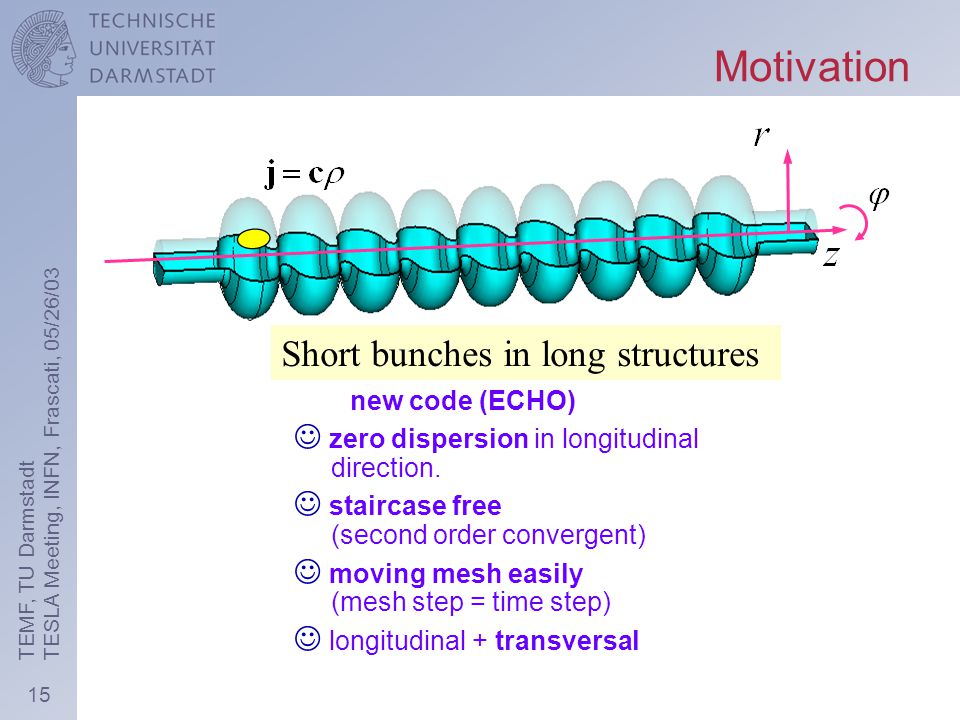 TECHNISCHE UNIVERSITÄT DARMSTADT

Motivation

$\mathbf{j} = \mathbf{c}\rho$

$r$

$\varphi$

$z$

Short bunches in long structures

new code (ECHO)

☺ zero dispersion in longitudinal direction.

☺ staircase free (second order convergent)

☺ moving mesh easily (mesh step = time step)

☺ longitudinal + transversal

TEMF, TU Darmstadt
TESLA Meeting, INFN, Frascati, 05/26/03

15